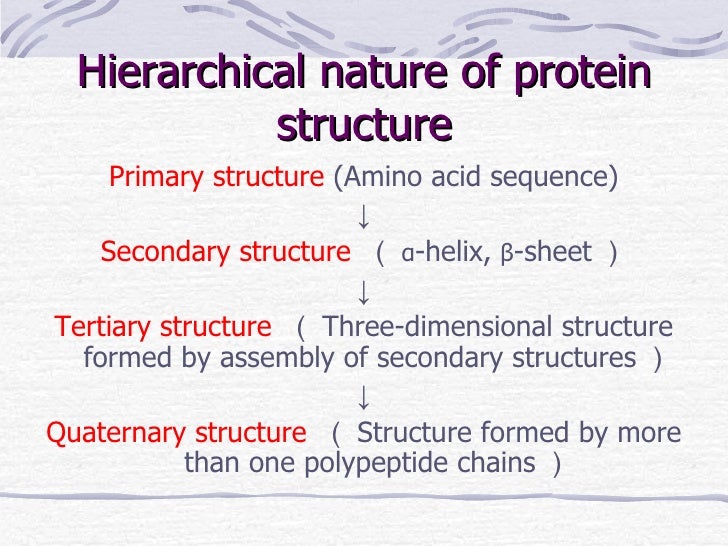 Hierarchical nature of protein structure

Primary structure (Amino acid sequence)

↓

Secondary structure ( α-helix, β-sheet )

↓

Tertiary structure ( Three-dimensional structure formed by assembly of secondary structures )

↓

Quaternary structure ( Structure formed by more than one polypeptide chains )